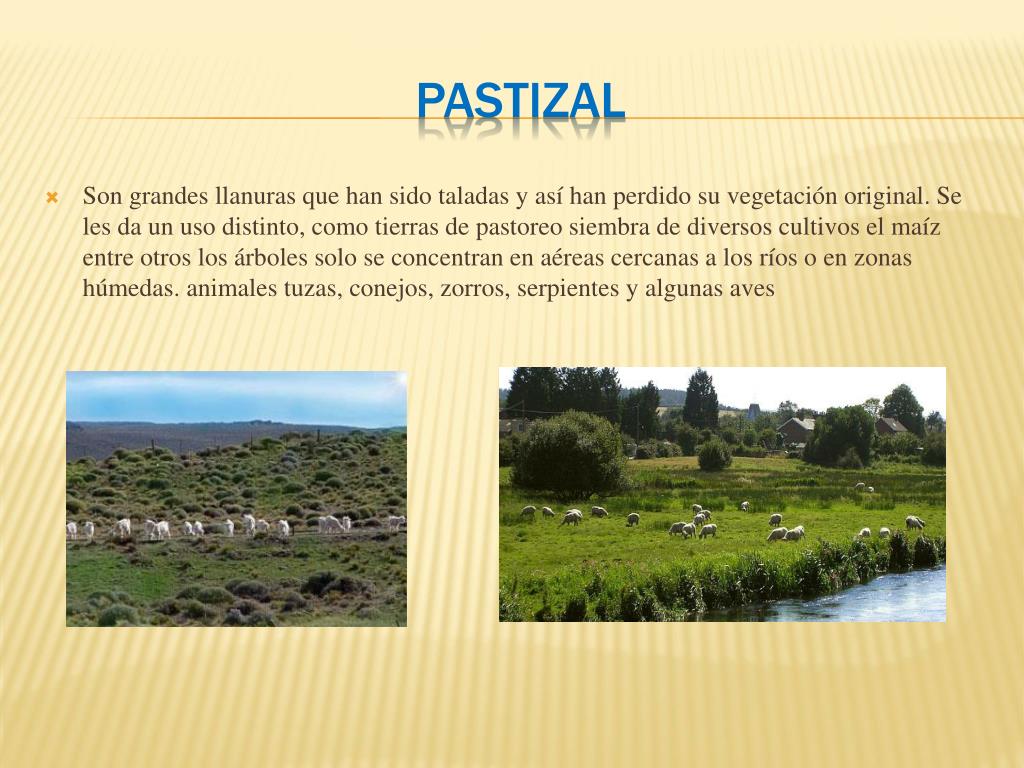 PASTIZAL

Son grandes llanuras que han sido taladas y así han perdido su vegetación original. Se les da un uso distinto, como tierras de pastoreo siembra de diversos cultivos el maíz entre otros los árboles solo se concentran en aéreas cercanas a los ríos o en zonas húmedas. animales tuzas, conejos, zorros, serpientes y algunas aves